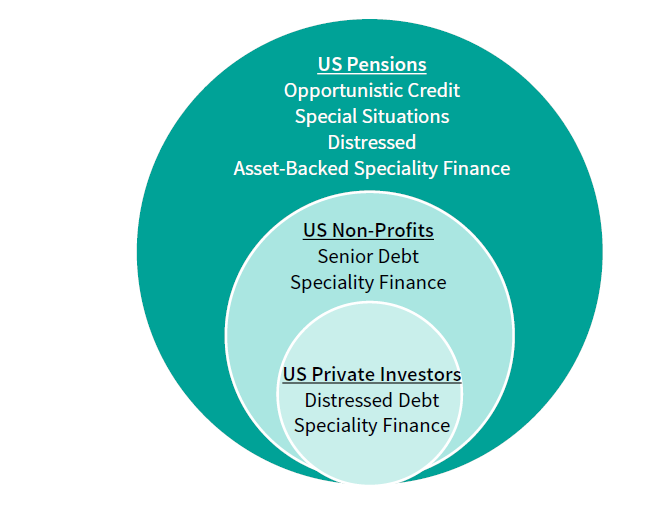 US Pensions
Opportunistic Credit
Special Situations
Distressed
Asset-Backed Speciality Finance

US Non-Profits
Senior Debt
Speciality Finance

US Private Investors
Distressed Debt
Speciality Finance